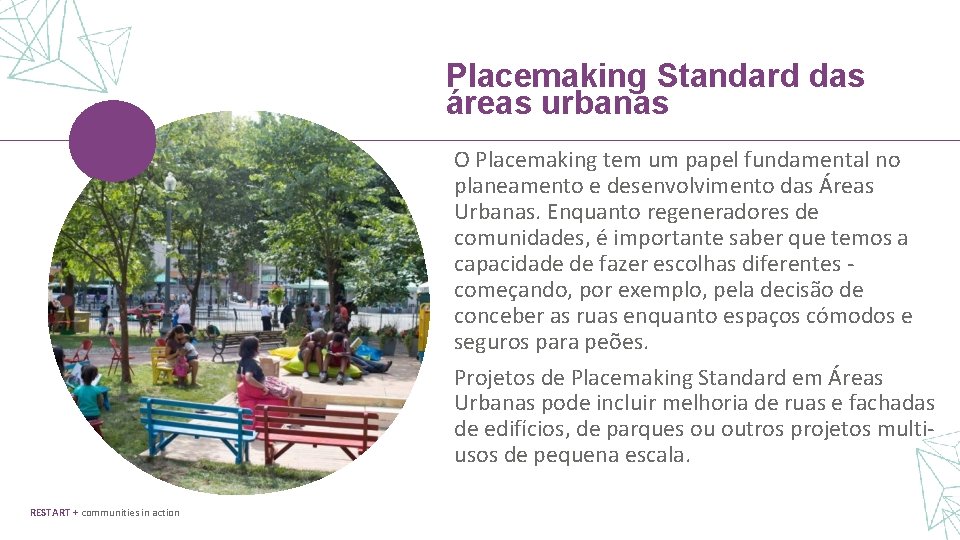 Placemaking Standard das áreas urbanas

O Placemaking tem um papel fundamental no planeamento e desenvolvimento das Áreas Urbanas. Enquanto regeneradores de comunidades, é importante saber que temos a capacidade de fazer escolhas diferentes - começando, por exemplo, pela decisão de conceber as ruas enquanto espaços cómodos e seguros para peões.

Projetos de Placemaking Standard em Áreas Urbanas pode incluir melhoria de ruas e fachadas de edifícios, de parques ou outros projetos multi-usos de pequena escala.

RESTART + communities in action